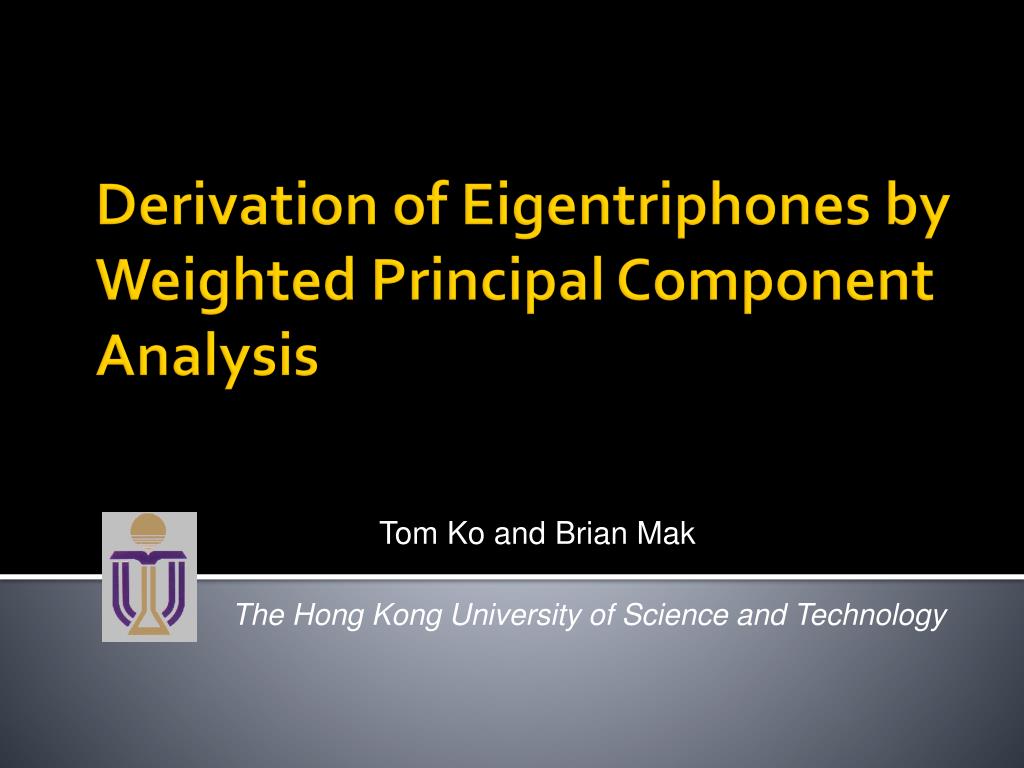 Derivation of Eigentriphones by Weighted Principal Component Analysis

Tom Ko and Brian Mak

The Hong Kong University of Science and Technology